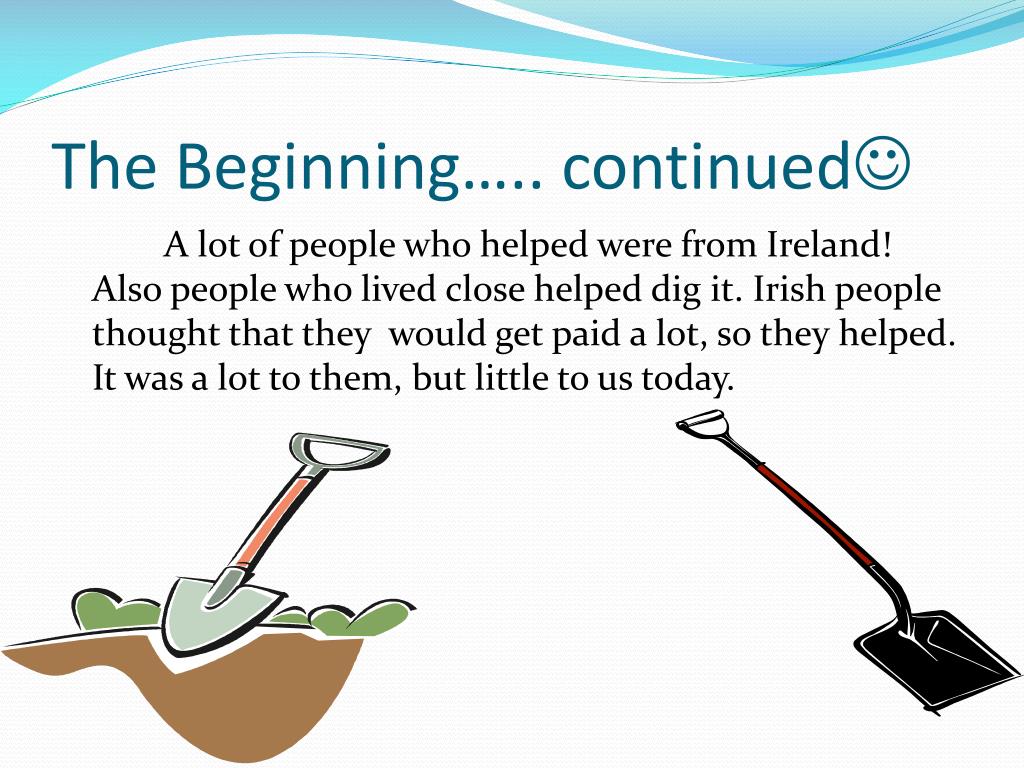 The Beginning….. continued☺

A lot of people who helped were from Ireland! Also people who lived close helped dig it. Irish people thought that they would get paid a lot, so they helped. It was a lot to them, but little to us today.